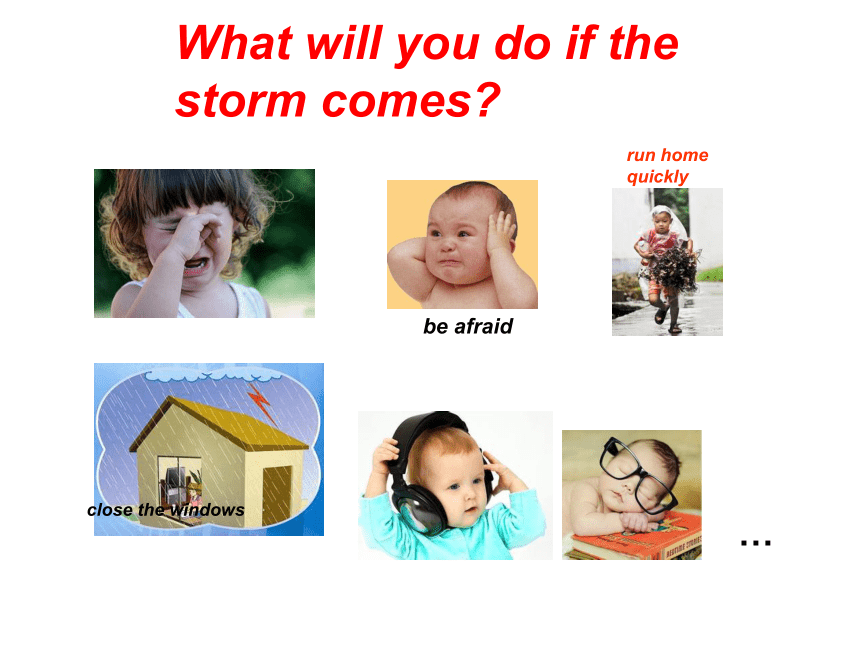 What will you do if the storm comes?

run home quickly

be afraid

close the windows

…